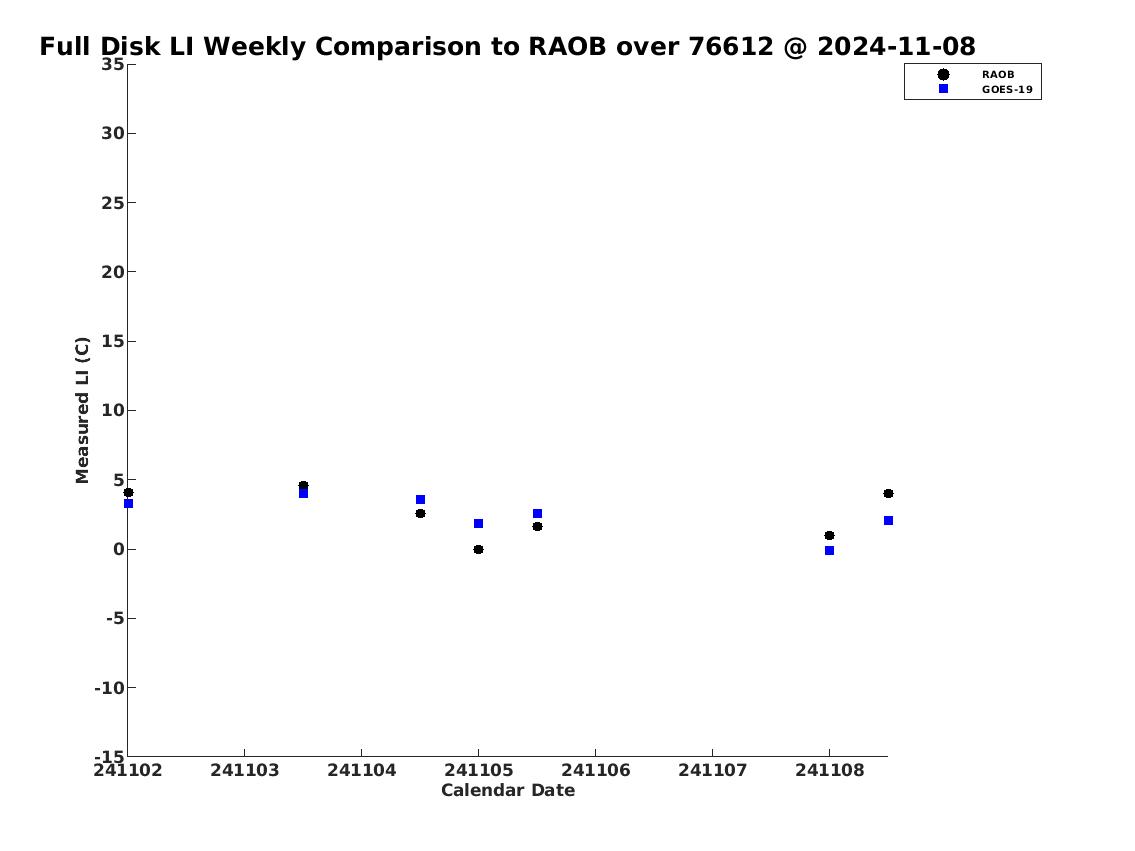 Full Disk LI Weekly Comparison to RAOB over 76612 @ 2024-11-08

RAOB
GOES-19

Measured LI (C)

35
30
25
20
15
10
5
0
-5
-10
-15

241102 241103 241104 241105 241106 241107 241108

Calendar Date